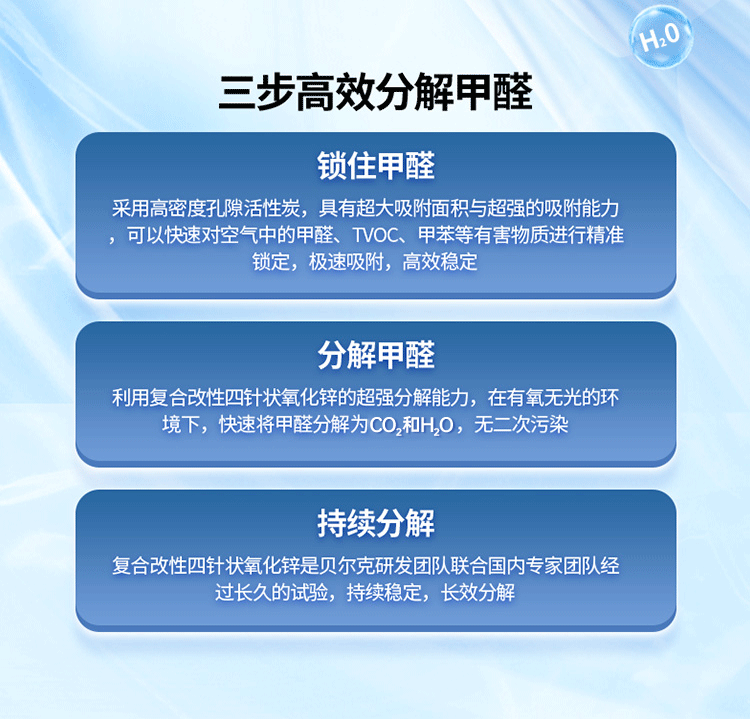 $H_2O$

三步高效分解甲醛

锁住甲醛

采用高密度孔隙活性炭，具有超大吸附面积与超强的吸附能力，可以快速对空气中的甲醛、TVOC、甲苯等有害物质进行精准锁定，极速吸附，高效稳定

分解甲醛

利用复合改性四针状氧化锌的超强分解能力，在有氧无光的环境下，快速将甲醛分解为$CO_2$和$H_2O$，无二次污染

持续分解

复合改性四针状氧化锌是贝尔克研发团队联合国内专家团队经过长久的试验，持续稳定，长效分解